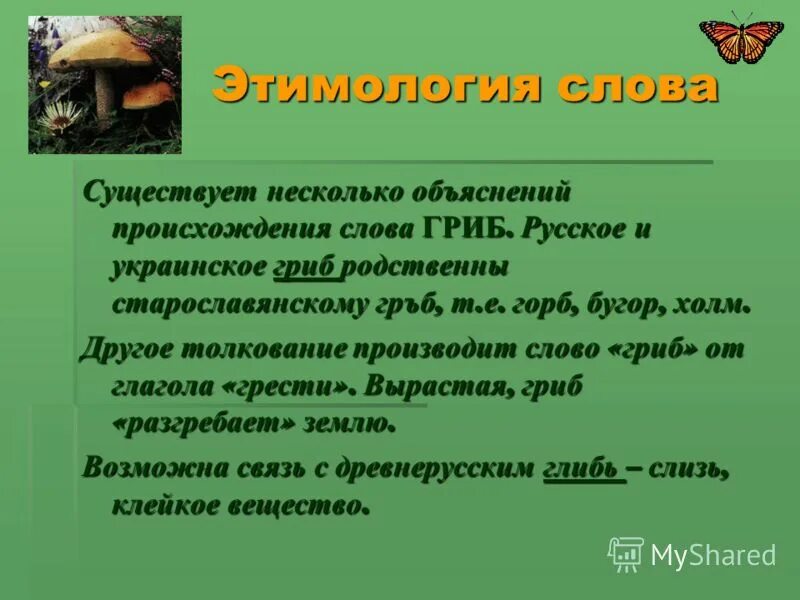 Этимология слова

Существует несколько объяснений происхождения слова ГРИБ. Русское и украинское гриб родственны старославянскому гръб, т.е. горб, бугор, холм.

Другое толкование производит слово «гриб» от глагола «грести». Вырастая, гриб «разгребает» землю.

Возможна связь с древнерусским глибь – слизь, клейкое вещество.

MyShared